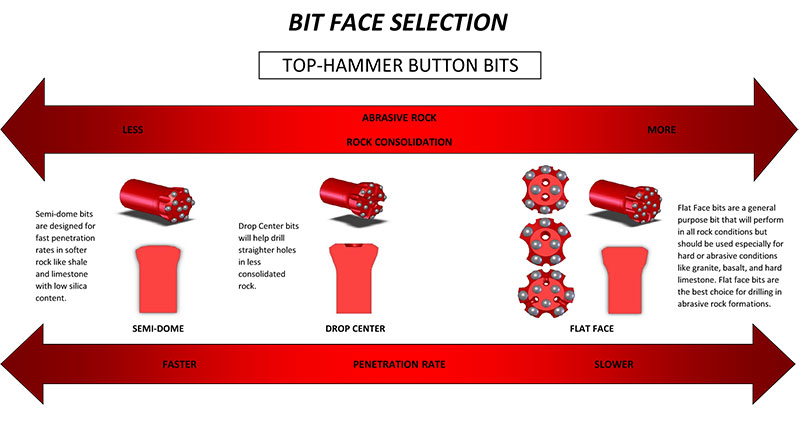 BIT FACE SELECTION

TOP-HAMMER BUTTON BITS

LESS

ABRASIVE ROCK

ROCK CONSOLIDATION

MORE

Semi-dome bits are designed for fast penetration rates in softer rock like shale and limestone with low silica content.

SEMI-DOME

Drop Center bits will help drill straighter holes in less consolidated rock.

DROP CENTER

FLAT FACE

Flat Face bits are a general purpose bit that will perform in all rock conditions but should be used especially for hard or abrasive conditions like granite, basalt, and hard limestone. Flat face bits are the best choice for drilling in abrasive rock formations.

FASTER

PENETRATION RATE

SLOWER